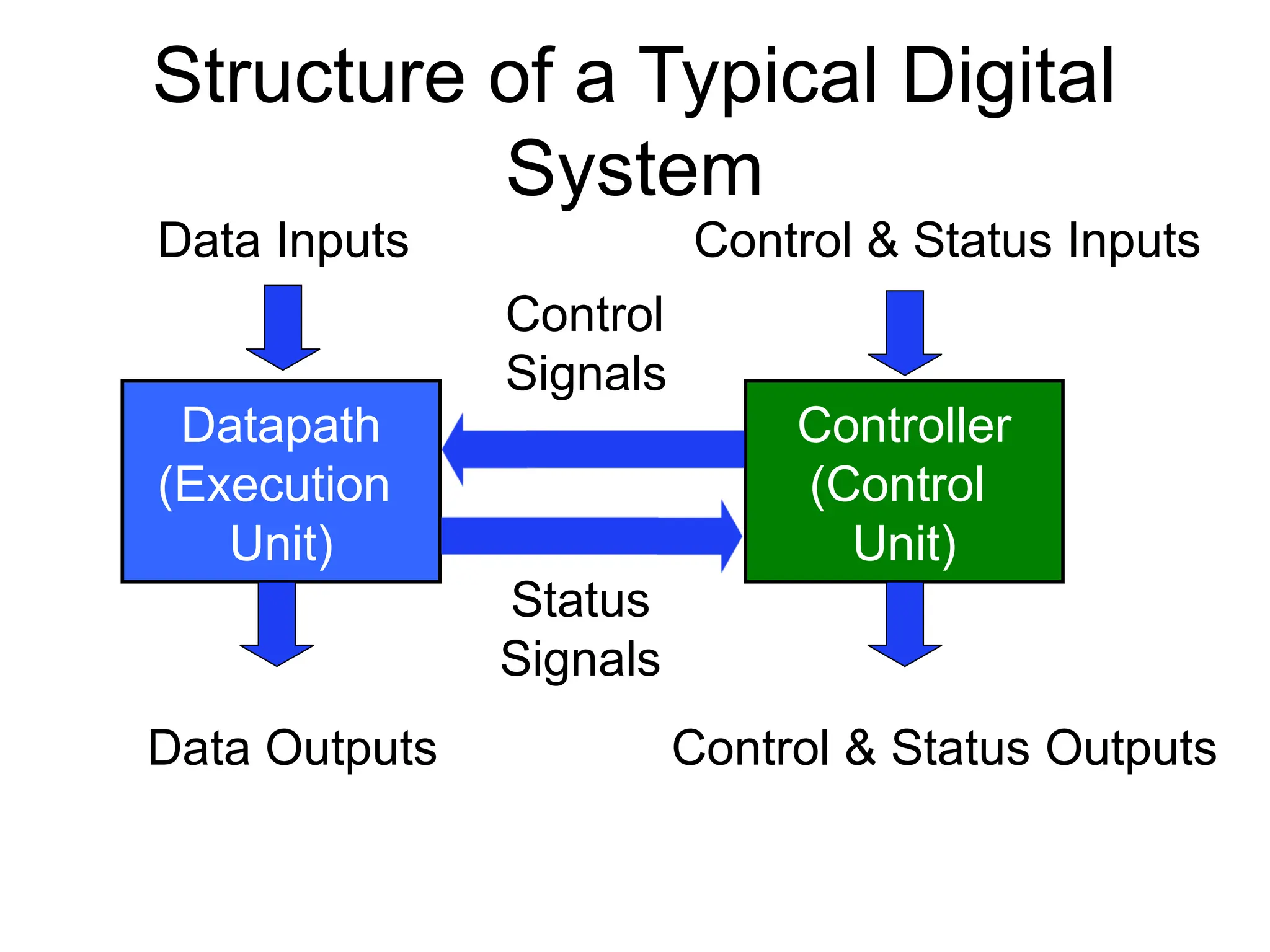 Structure of a Typical Digital System

Data Inputs

Control & Status Inputs

Control Signals

Datapath (Execution Unit)

Controller (Control Unit)

Status Signals

Data Outputs

Control & Status Outputs